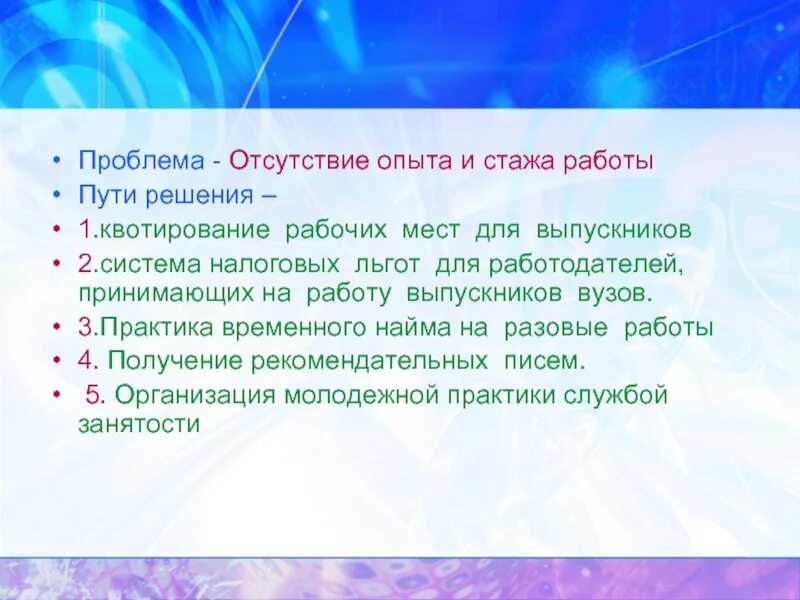 • Проблема - Отсутствие опыта и стажа работы
• Пути решения –
• 1.квотирование рабочих мест для выпускников
• 2.система налоговых льгот для работодателей, принимающих на работу выпускников вузов.
• 3.Практика временного найма на разовые работы
• 4. Получение рекомендательных писем.
• 5. Организация молодежной практики службой занятости